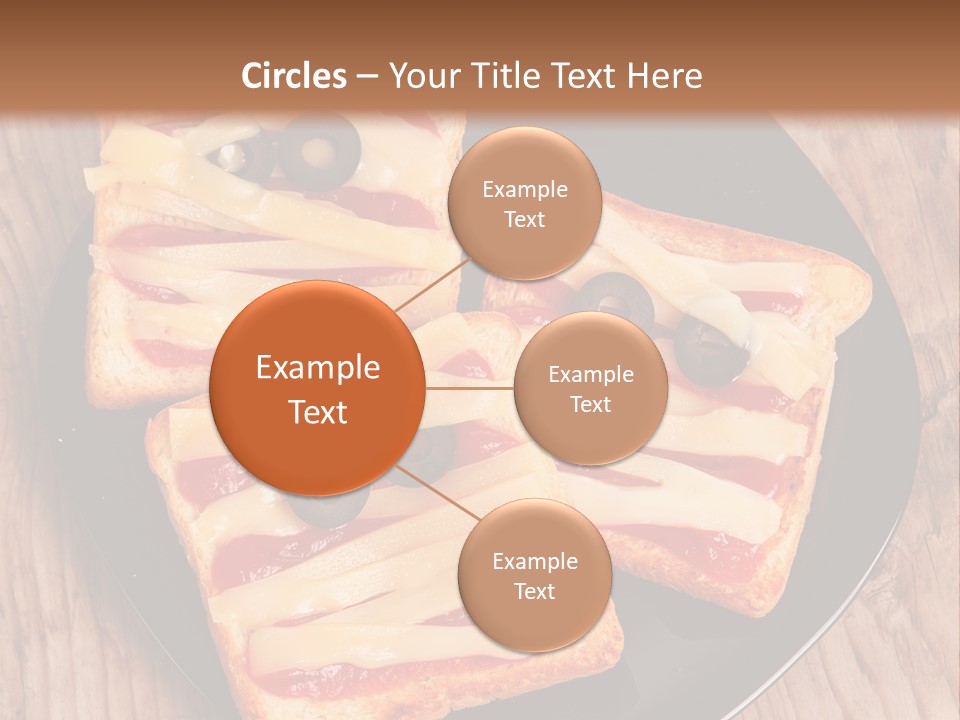 Circles – Your Title Text Here

Example Text

Example Text

Example Text

Example Text